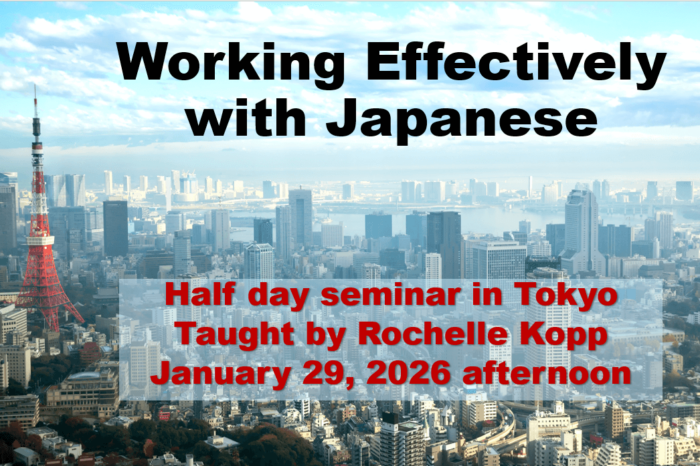 Working Effectively with Japanese

Half day seminar in Tokyo
Taught by Rochelle Kopp
January 29, 2026 afternoon